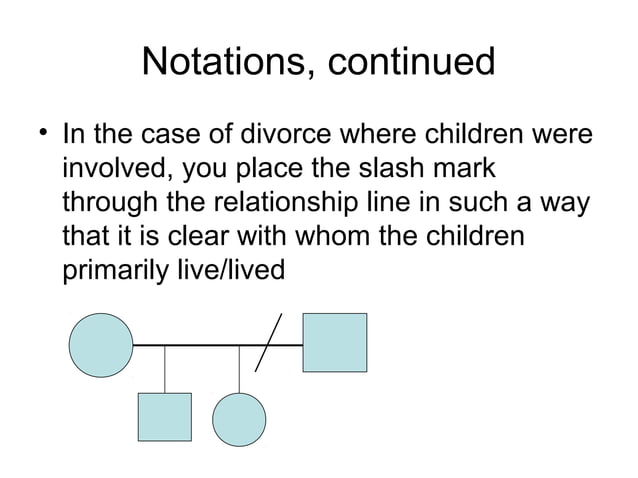 Notations, continued

• In the case of divorce where children were involved, you place the slash mark through the relationship line in such a way that it is clear with whom the children primarily live/lived